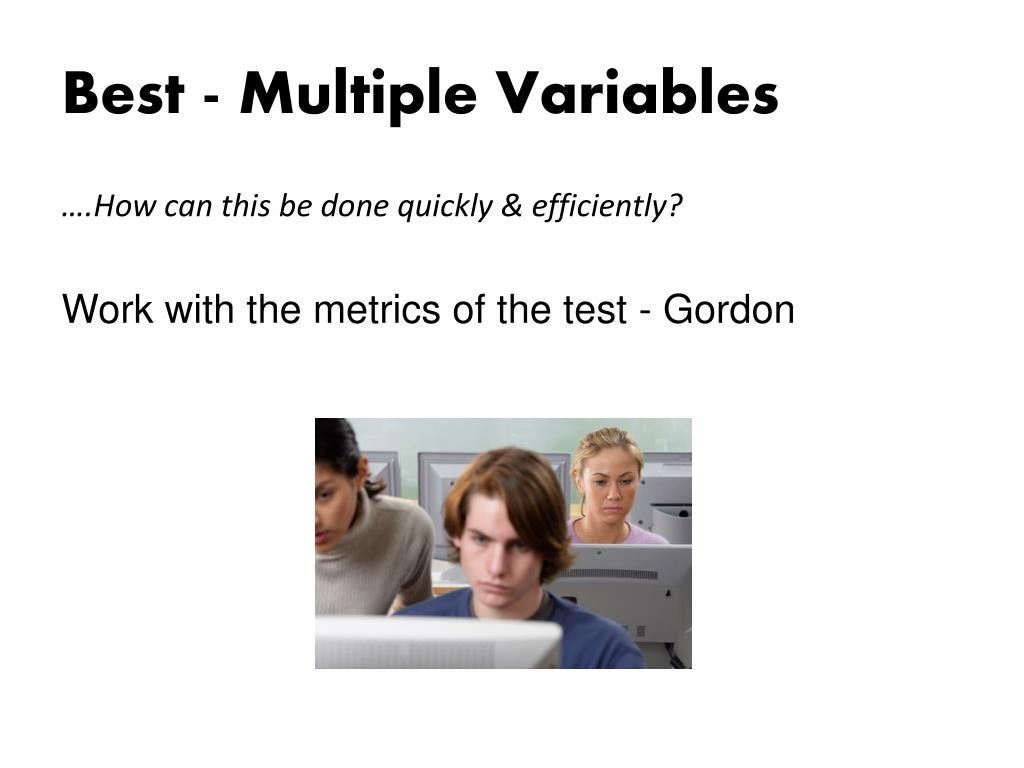 Best - Multiple Variables

….How can this be done quickly & efficiently?

Work with the metrics of the test - Gordon